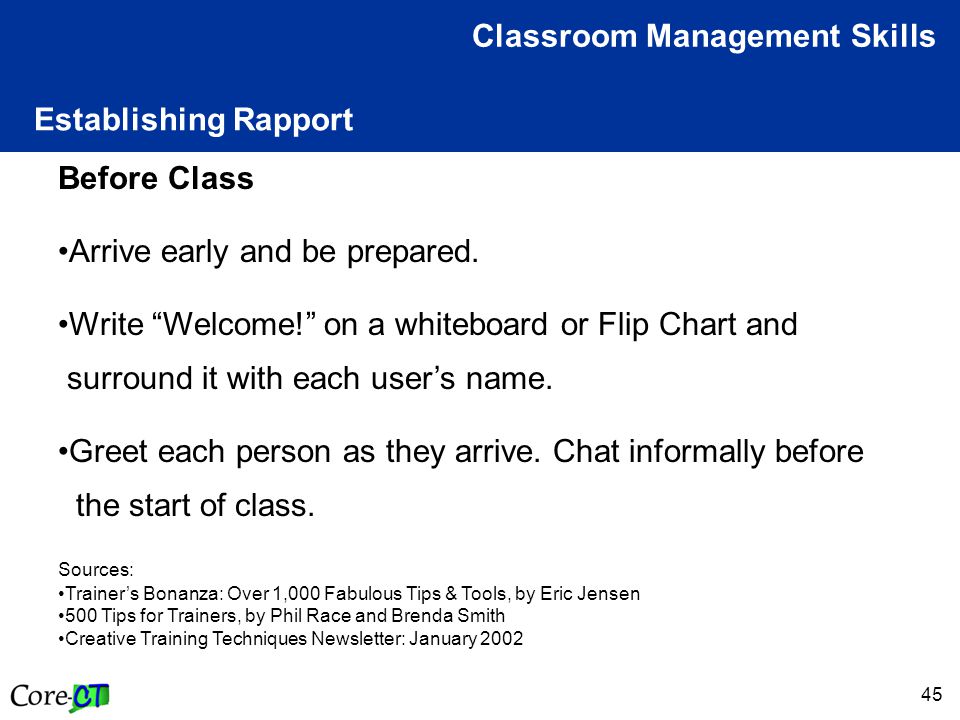 Classroom Management Skills

Establishing Rapport

Before Class

•Arrive early and be prepared.

•Write “Welcome!” on a whiteboard or Flip Chart and surround it with each user’s name.

•Greet each person as they arrive. Chat informally before the start of class.

Sources:
•Trainer’s Bonanza: Over 1,000 Fabulous Tips & Tools, by Eric Jensen
•500 Tips for Trainers, by Phil Race and Brenda Smith
•Creative Training Techniques Newsletter: January 2002

Core-CT

45